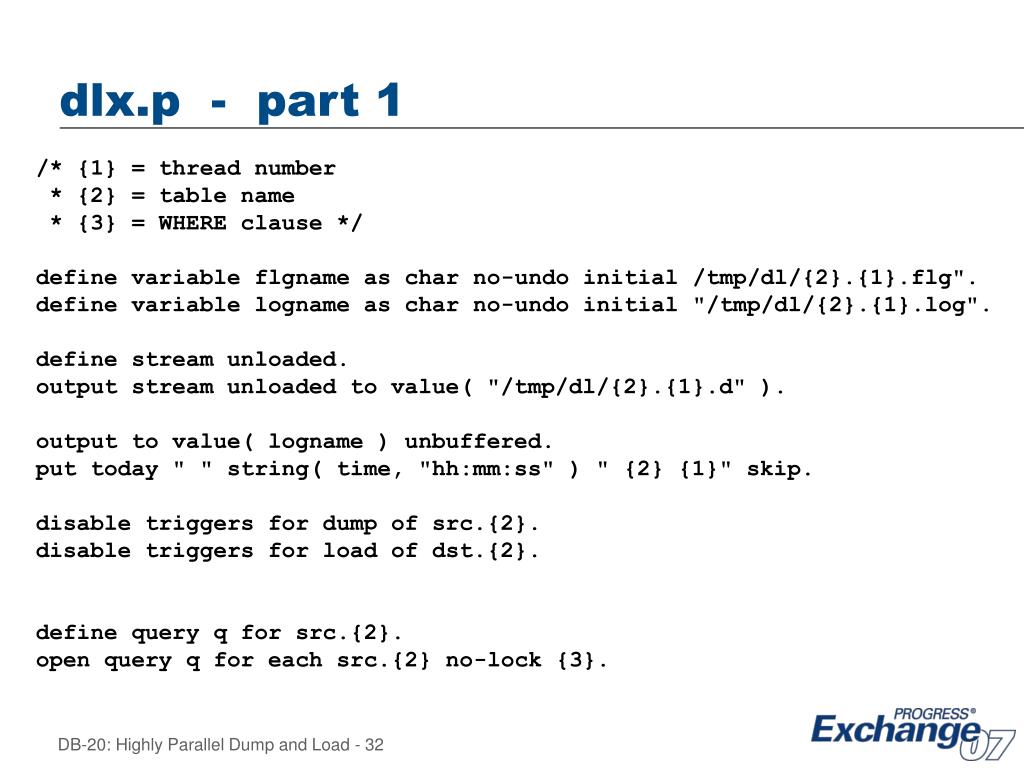 dlx.p - part 1

/* {1} = thread number
 * {2} = table name
 * {3} = WHERE clause */

define variable flgname as char no-undo initial /tmp/dl/{2}.{1}.flg".
define variable logname as char no-undo initial "/tmp/dl/{2}.{1}.log".

define stream unloaded.
output stream unloaded to value( "/tmp/dl/{2}.{1}.d" ).

output to value( logname ) unbuffered.
put today " " string( time, "hh:mm:ss" ) " {2} {1}" skip.

disable triggers for dump of src.{2}.
disable triggers for load of dst.{2}.

define query q for src.{2}.
open query q for each src.{2} no-lock {3}.

DB-20: Highly Parallel Dump and Load - 32

PROGRESS® Exchange 07